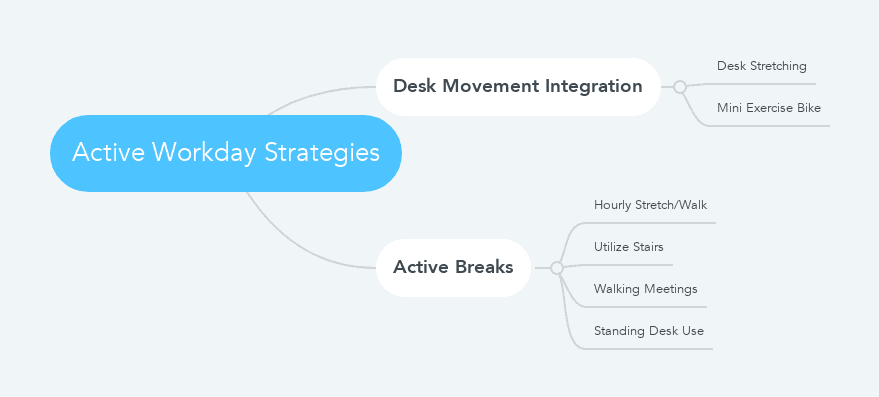 Active Workday Strategies

Desk Movement Integration

Desk Stretching

Mini Exercise Bike

Active Breaks

Hourly Stretch/Walk

Utilize Stairs

Walking Meetings

Standing Desk Use